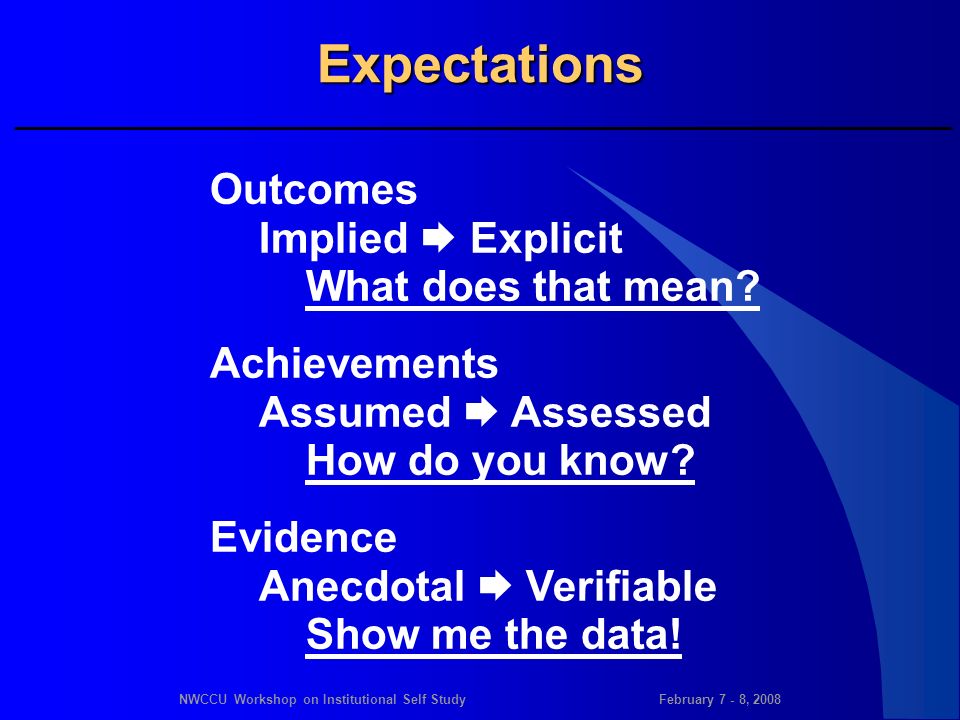 Expectations

Outcomes
Implied ➡ Explicit
What does that mean?

Achievements
Assumed ➡ Assessed
How do you know?

Evidence
Anecdotal ➡ Verifiable
Show me the data!

NWCCU Workshop on Institutional Self Study

February 7 - 8, 2008